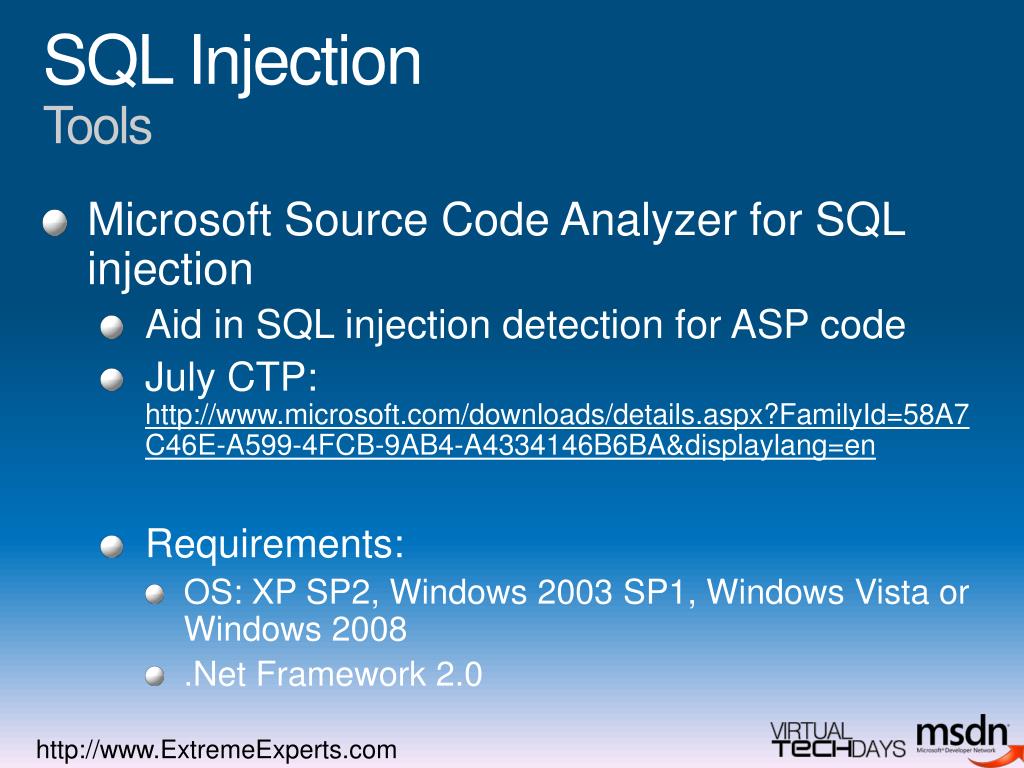 SQL Injection
Tools

Microsoft Source Code Analyzer for SQL injection

Aid in SQL injection detection for ASP code

July CTP: http://www.microsoft.com/downloads/details.aspx?FamilyId=58A7C46E-A599-4FCB-9AB4-A4334146B6BA&displaylang=en

Requirements:

OS: XP SP2, Windows 2003 SP1, Windows Vista or Windows 2008

.Net Framework 2.0

http://www.ExtremeExperts.com

VIRTUAL TECHDAYS

msdn Microsoft Developer Network